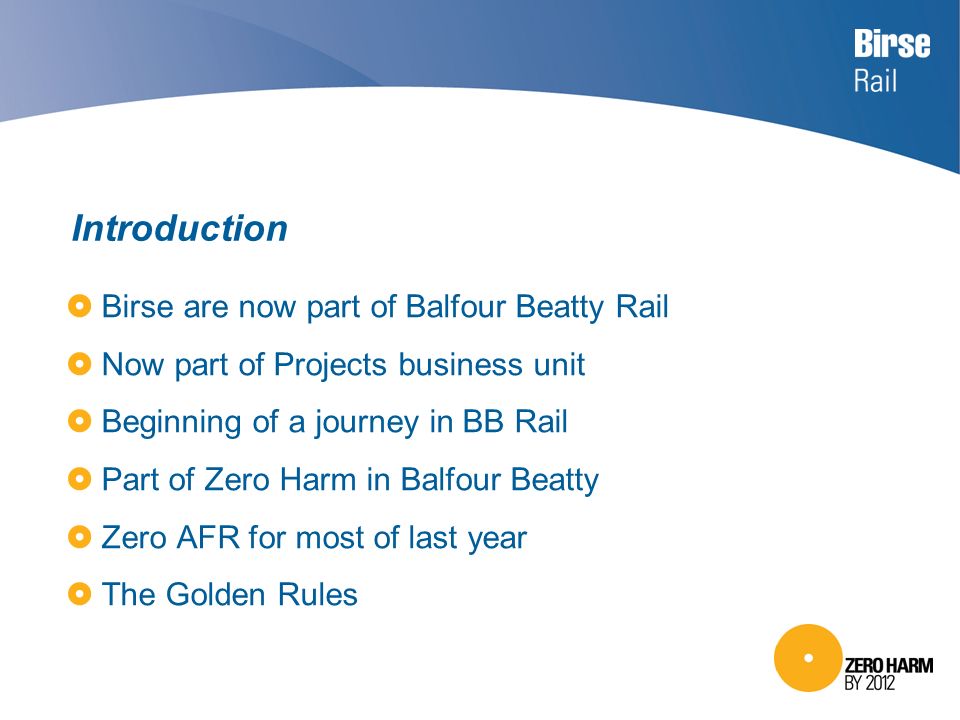 Birse
Rail

Introduction

Birse are now part of Balfour Beatty Rail

Now part of Projects business unit

Beginning of a journey in BB Rail

Part of Zero Harm in Balfour Beatty

Zero AFR for most of last year

The Golden Rules

ZERO HARM
BY 2012